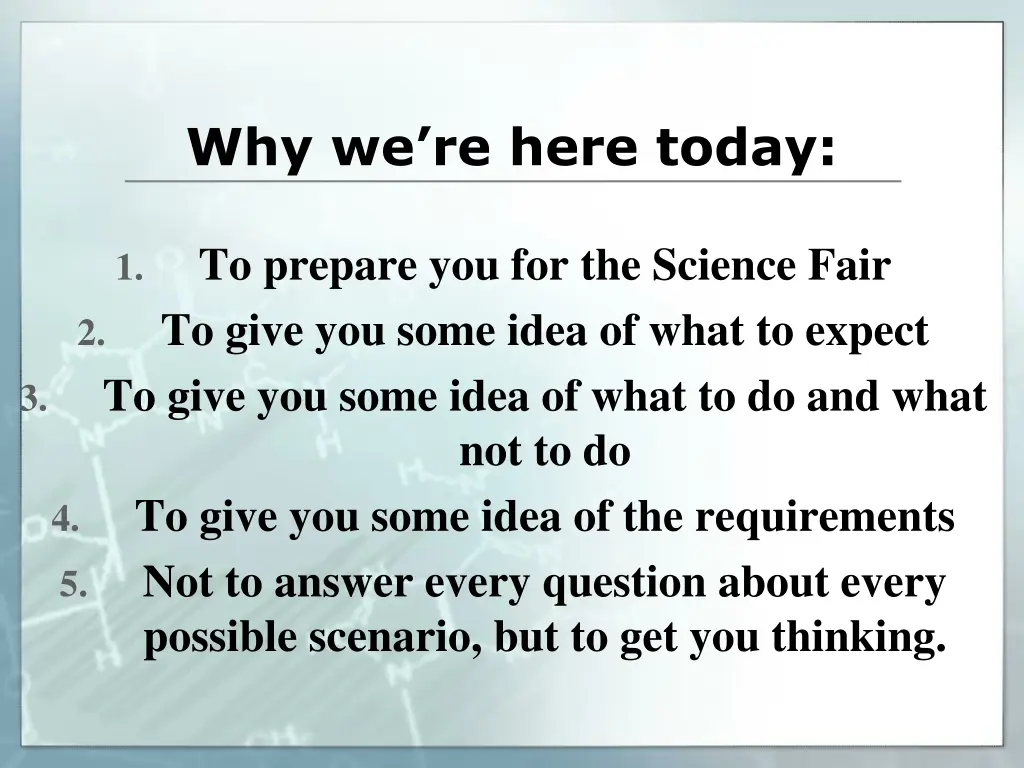 Why we’re here today:

1. To prepare you for the Science Fair
2. To give you some idea of what to expect
3. To give you some idea of what to do and what not to do
4. To give you some idea of the requirements
5. Not to answer every question about every possible scenario, but to get you thinking.